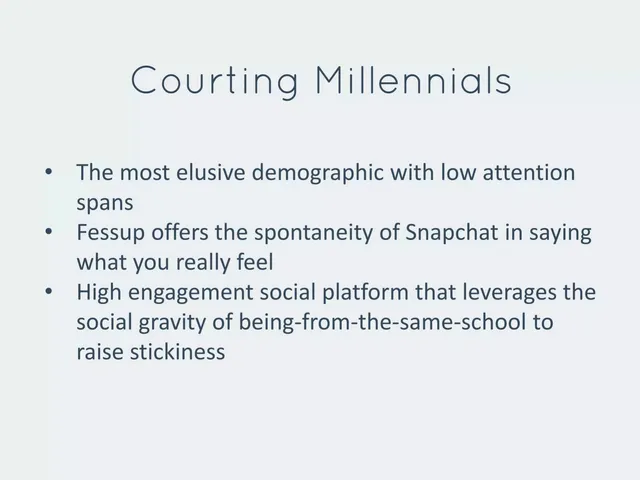 Courting Millennials

• The most elusive demographic with low attention spans
• Fessup offers the spontaneity of Snapchat in saying what you really feel
• High engagement social platform that leverages the social gravity of being-from-the-same-school to raise stickiness